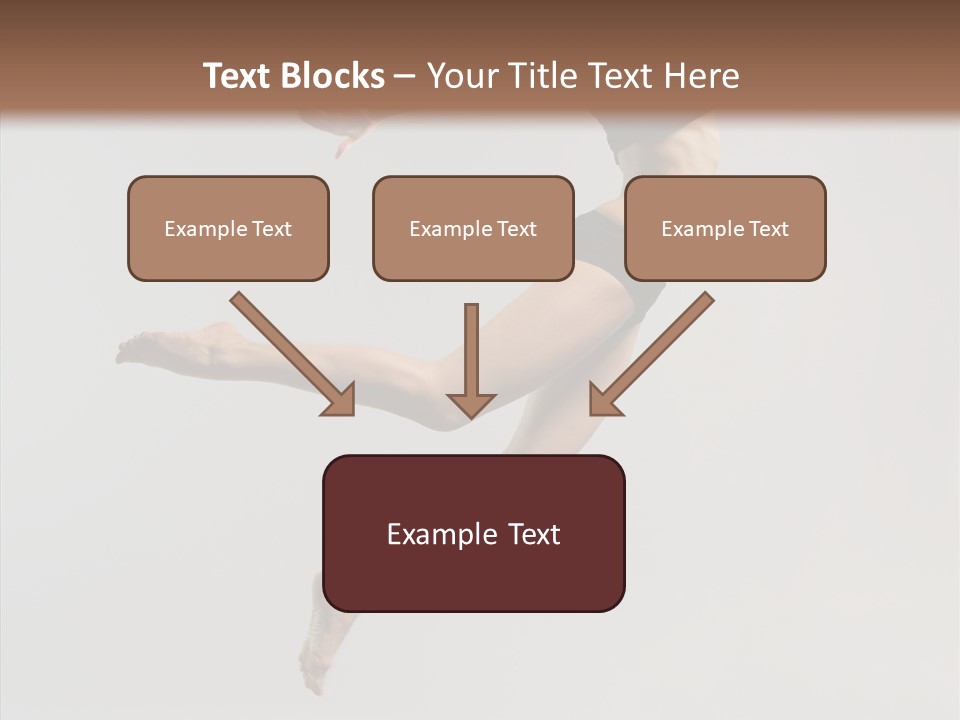 Text Blocks – Your Title Text Here

Example Text

Example Text

Example Text

Example Text